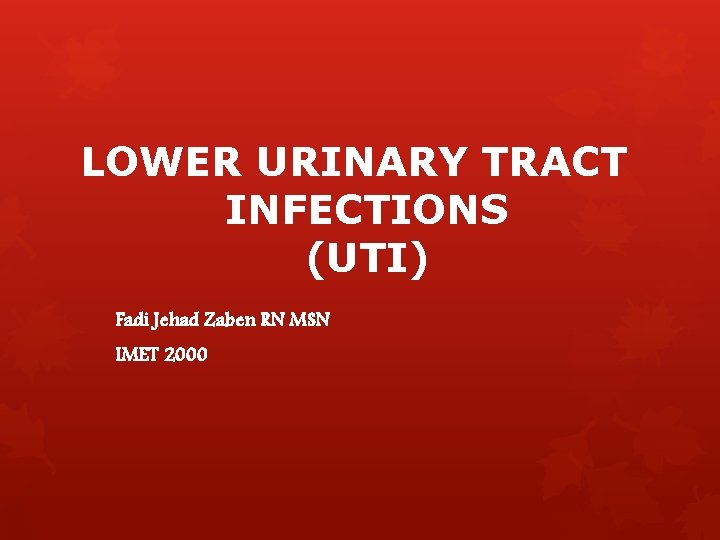 LOWER URINARY TRACT INFECTIONS (UTI)

Fadi Jehad Zaben RN MSN

IMET 2000